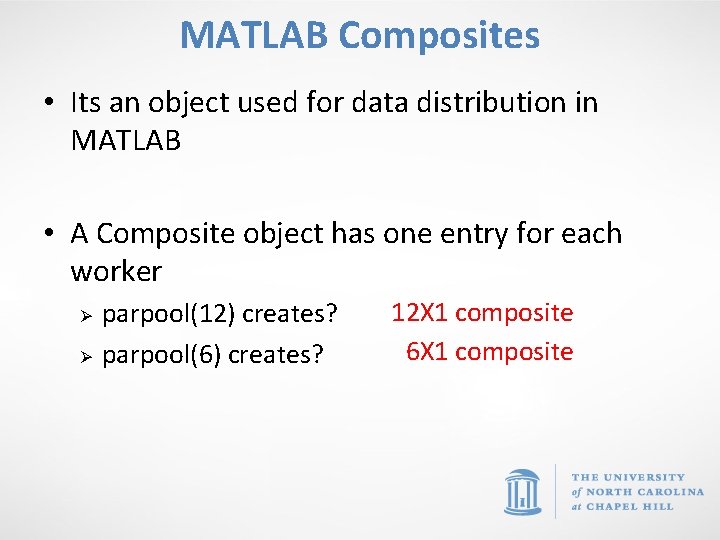 MATLAB Composites

• Its an object used for data distribution in MATLAB

• A Composite object has one entry for each worker

➢ parpool(12) creates? 12X1 composite

➢ parpool(6) creates? 6X1 composite

THE UNIVERSITY of NORTH CAROLINA at CHAPEL HILL